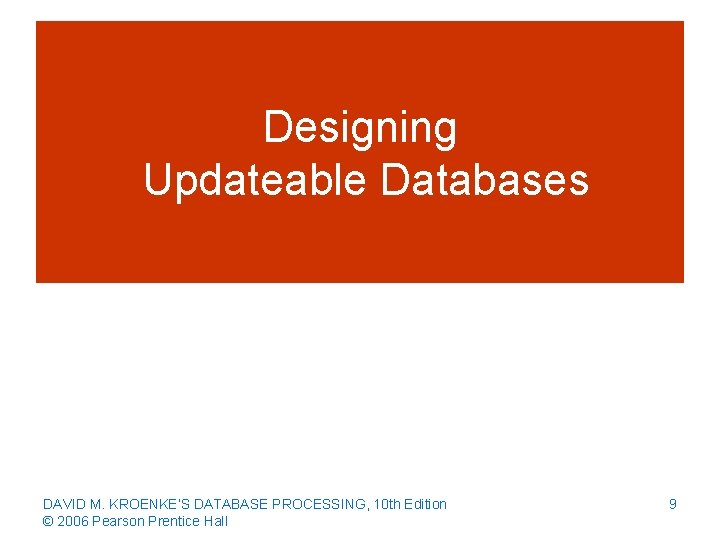 Designing
Updateable Databases

DAVID M. KROENKE'S DATABASE PROCESSING, 10th Edition
© 2006 Pearson Prentice Hall

9